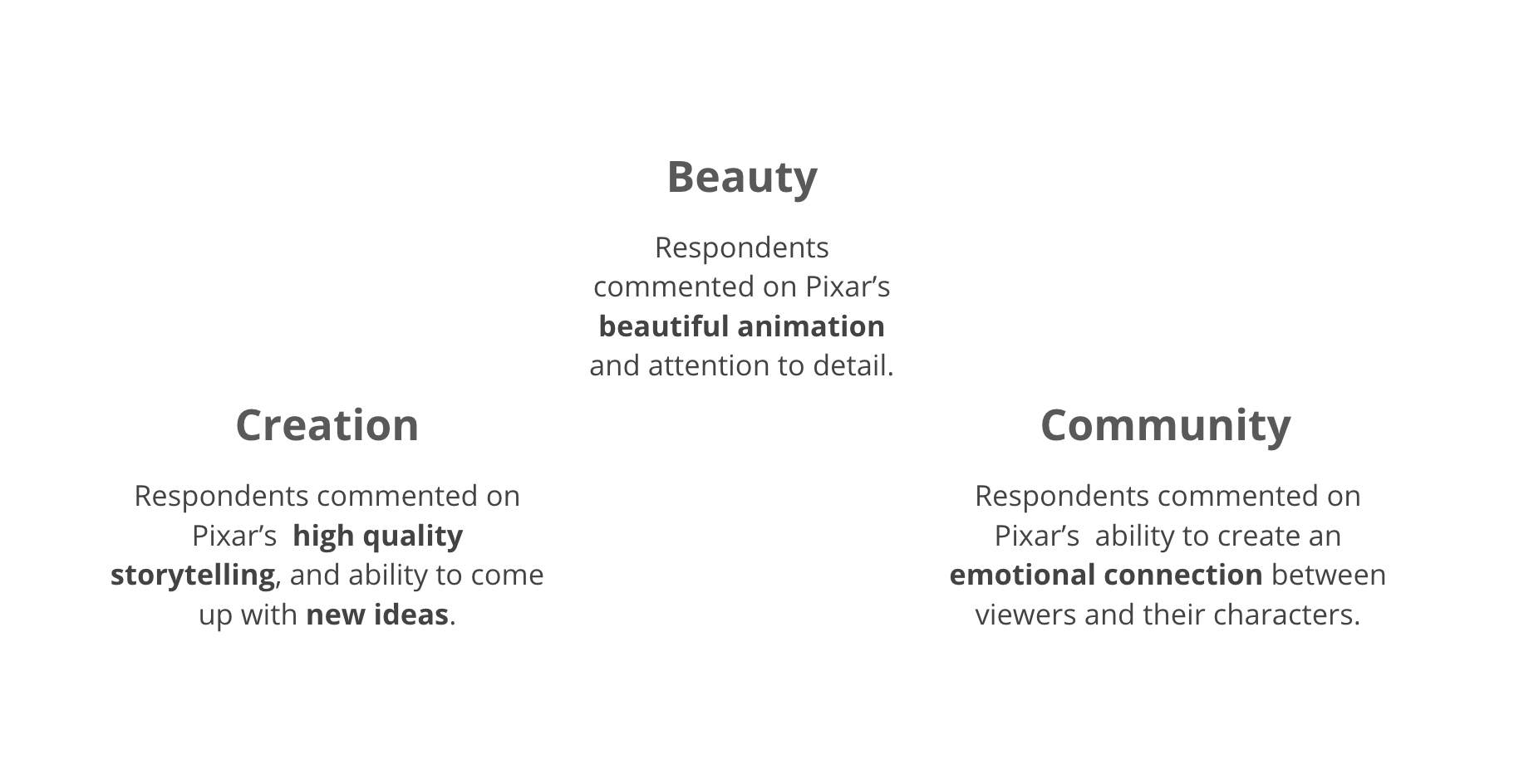 Beauty

Respondents commented on Pixar’s beautiful animation and attention to detail.

Creation

Respondents commented on Pixar’s high quality storytelling, and ability to come up with new ideas.

Community

Respondents commented on Pixar’s ability to create an emotional connection between viewers and their characters.